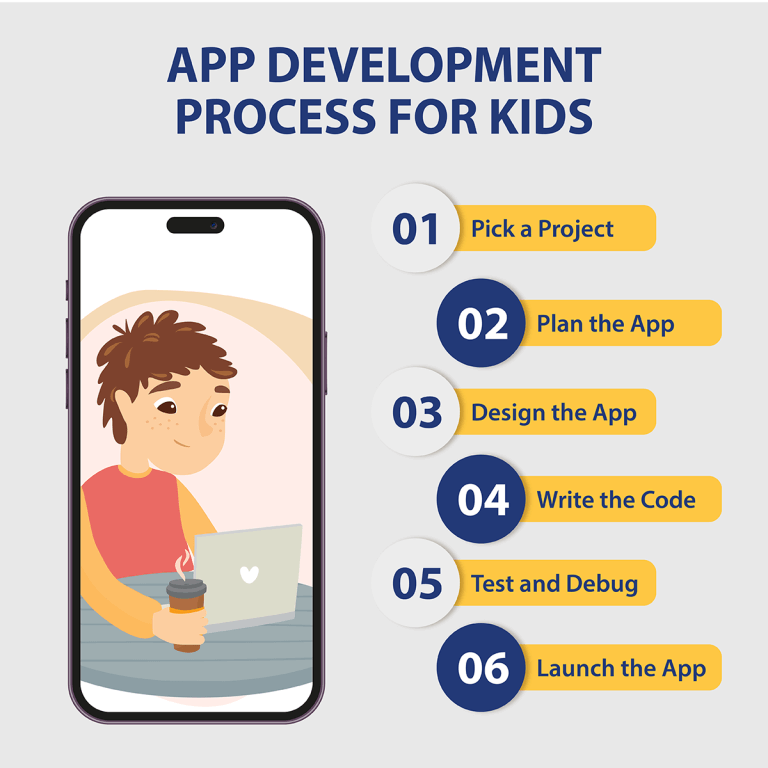 APP DEVELOPMENT PROCESS FOR KIDS

01 Pick a Project

02 Plan the App

03 Design the App

04 Write the Code

05 Test and Debug

06 Launch the App